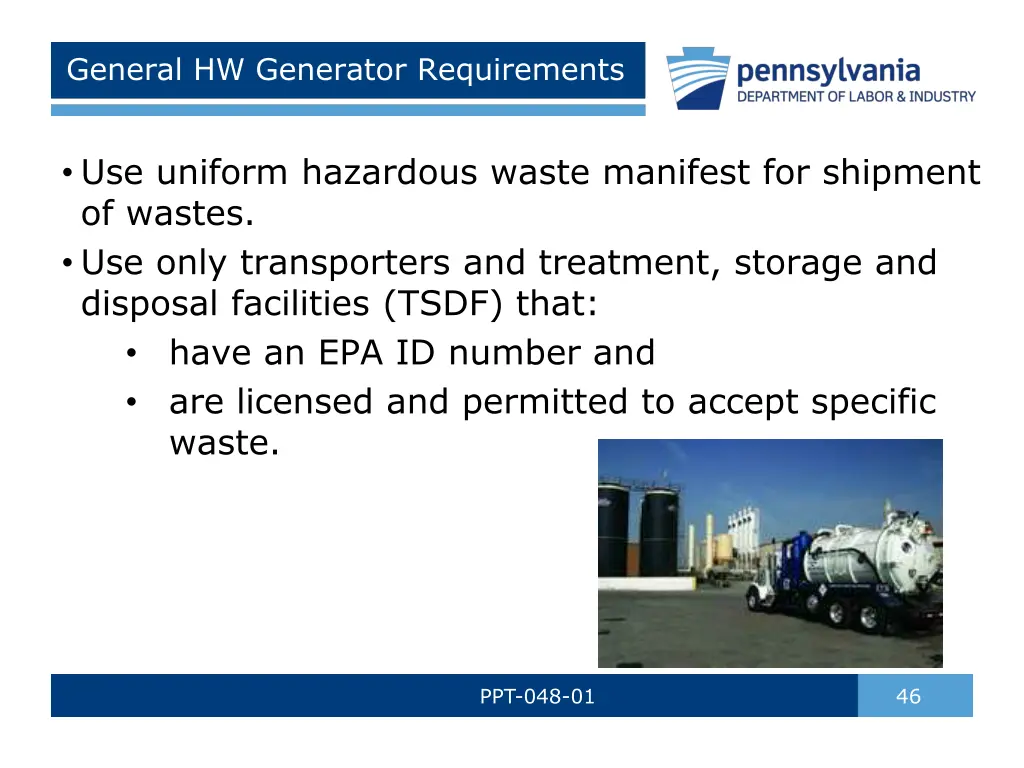 General HW Generator Requirements

pennsylvania
DEPARTMENT OF LABOR & INDUSTRY

• Use uniform hazardous waste manifest for shipment of wastes.
• Use only transporters and treatment, storage and disposal facilities (TSDF) that:
  • have an EPA ID number and
  • are licensed and permitted to accept specific waste.

PPT-048-01

46